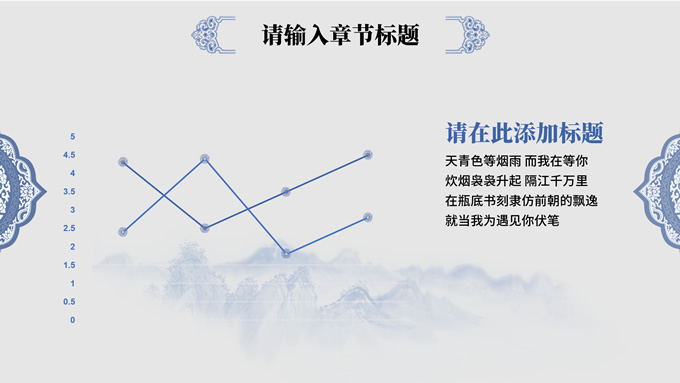 请输入章节标题

5
4.5
4
3.5
3
2.5
2
1.5
1
0.5
0

请在此添加标题

天青色等烟雨 而我在等你
炊烟袅袅升起 隔江千万里
在瓶底书刻隶仿前朝的飘逸
就当我为遇见你伏笔